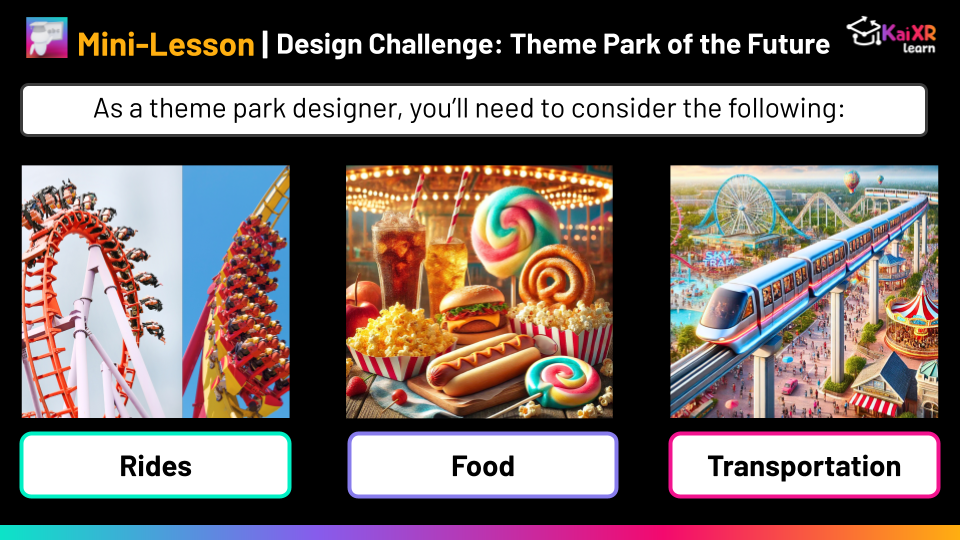 Mini-Lesson | Design Challenge: Theme Park of the Future

KaiXR learn

As a theme park designer, you'll need to consider the following:

SKY TRAM

Rides

Food

Transportation